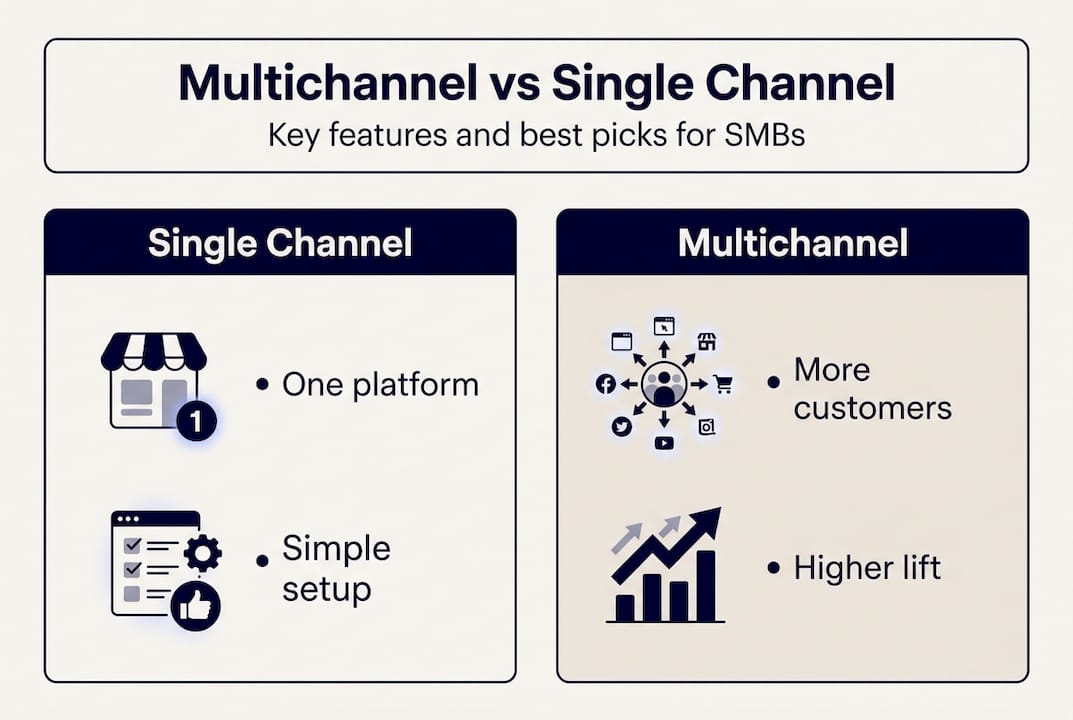 Multichannel vs Single Channel

Key features and best picks for SMBs

Single Channel

1

• One platform

• Simple setup

Multichannel

• More customers

• Higher lift